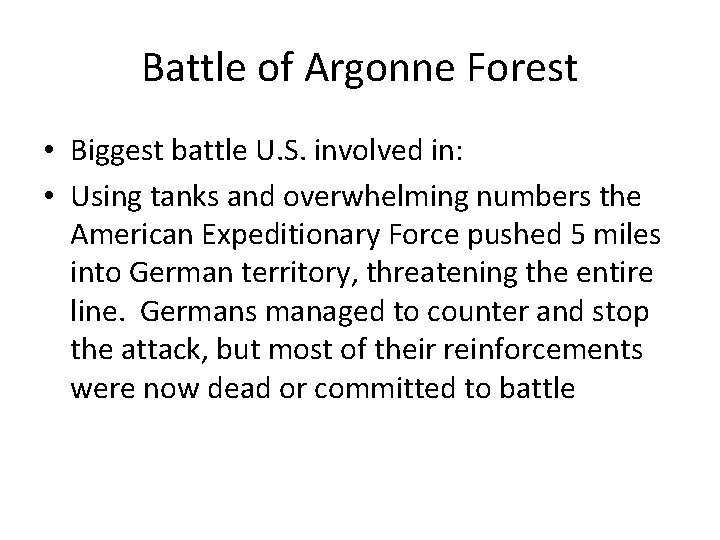 Battle of Argonne Forest

• Biggest battle U.S. involved in:
• Using tanks and overwhelming numbers the American Expeditionary Force pushed 5 miles into German territory, threatening the entire line. Germans managed to counter and stop the attack, but most of their reinforcements were now dead or committed to battle